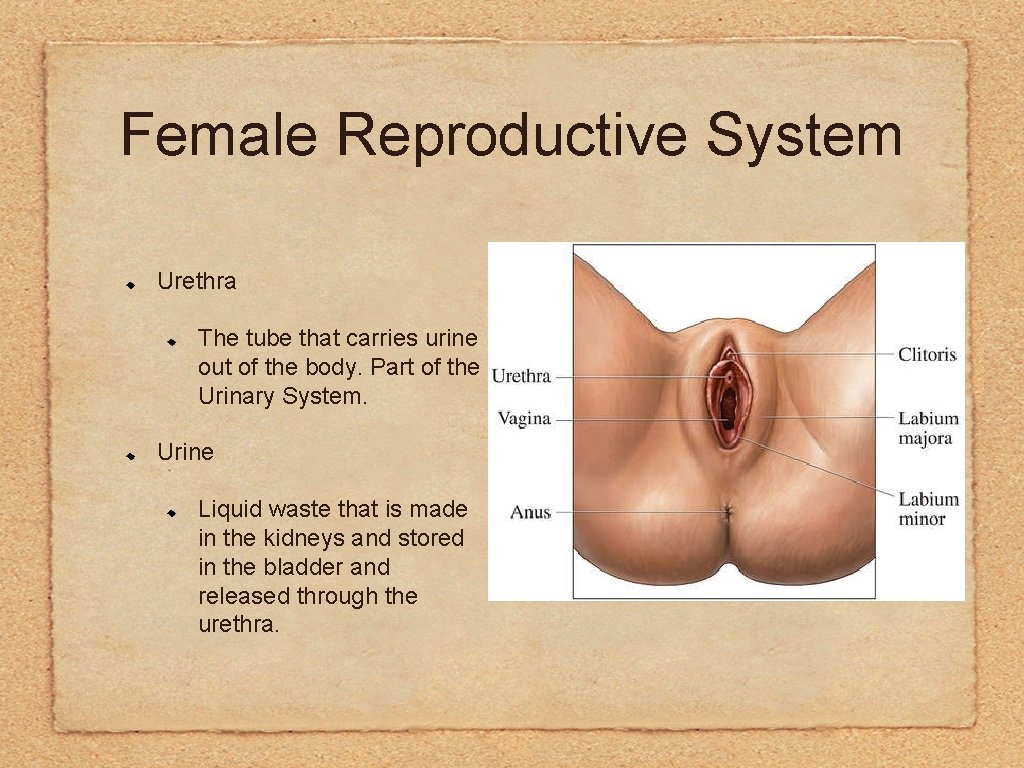 Female Reproductive System

Urethra

The tube that carries urine out of the body. Part of the Urinary System.

Urine

Liquid waste that is made in the kidneys and stored in the bladder and released through the urethra.

Urethra
Vagina
Anus
Clitoris
Labium majora
Labium minor